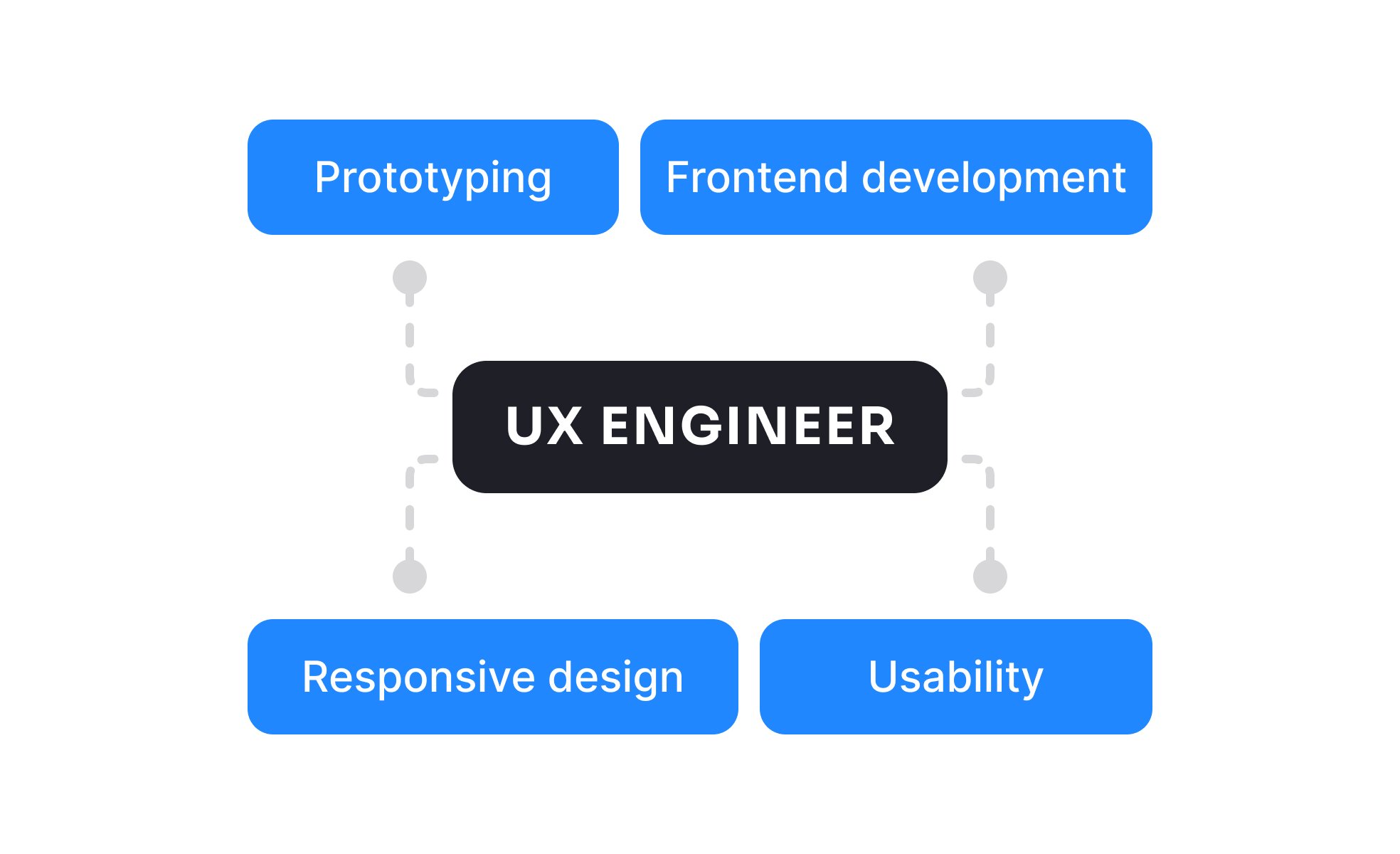 Prototyping

Frontend development

UX ENGINEER

Responsive design

Usability